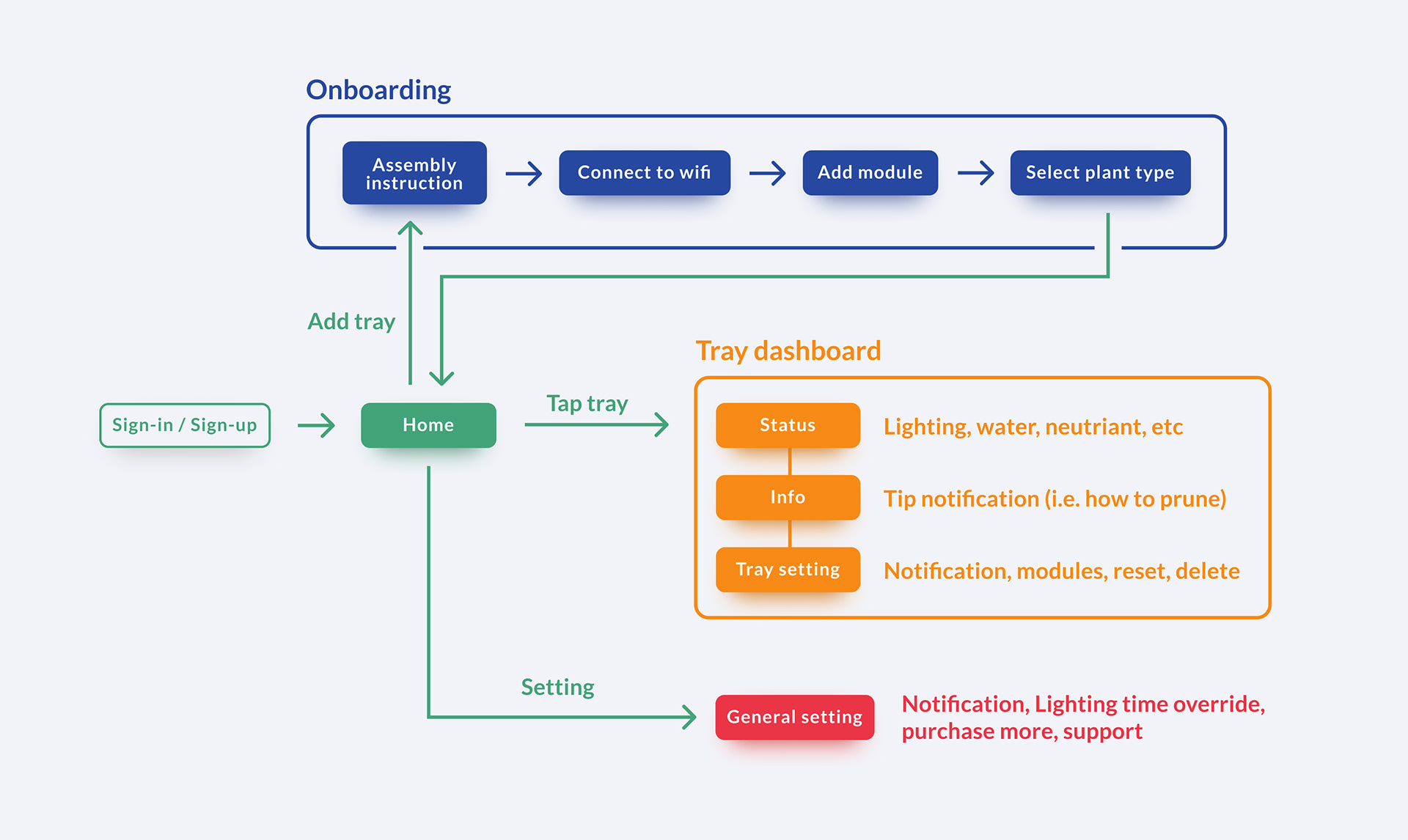 Onboarding

Assembly instruction

Connect to wifi

Add module

Select plant type

Add tray

Sign-in / Sign-up

Home

Tap tray

Tray dashboard

Status

Lighting, water, neutriant, etc

Info

Tip notification (i.e. how to prune)

Tray setting

Notification, modules, reset, delete

Setting

General setting

Notification, Lighting time override, purchase more, support